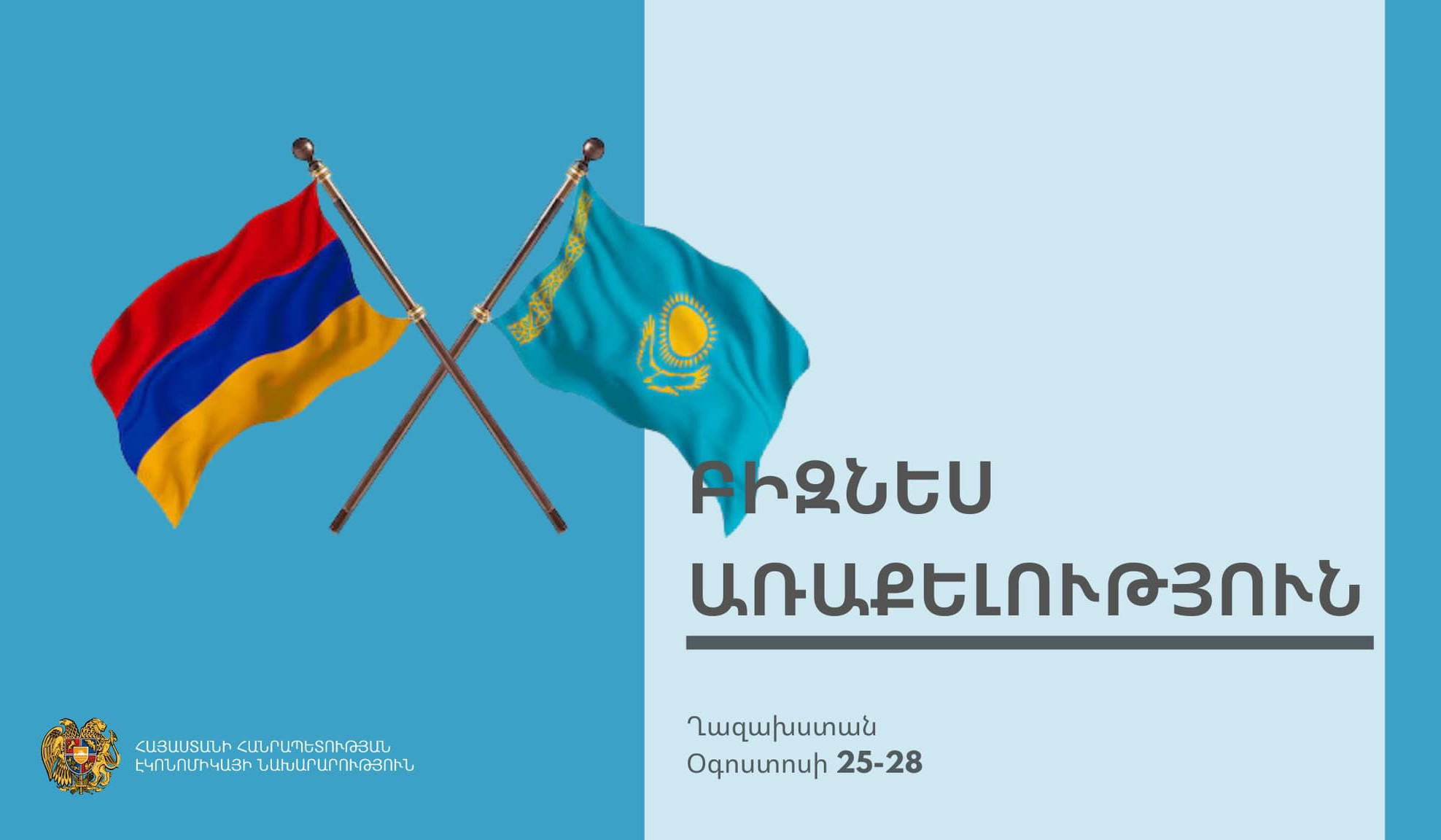 ԲԻԶՆԵՍ ԱՌԱՔԵԼՈՒԹՅՈՒՆ

Ղազախստան
Օգոստոսի 25-28

ՀԱՅԱՍՏԱՆԻ ՀԱՆՐԱՊԵՏՈՒԹՅԱՆ
ԷԿՈՆՈՄԻԿԱՅԻ ՆԱԽԱՐԱՐՈՒԹՅՈՒՆ